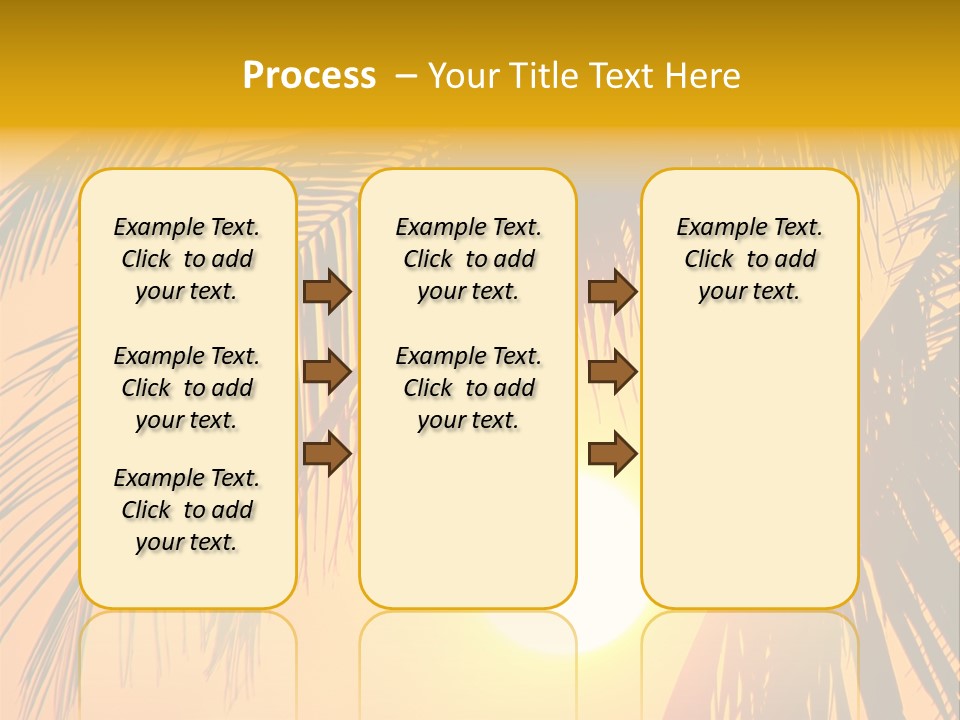 Process – Your Title Text Here

Example Text. Click to add your text.

Example Text. Click to add your text.

Example Text. Click to add your text.

Example Text. Click to add your text.

Example Text. Click to add your text.

Example Text. Click to add your text.